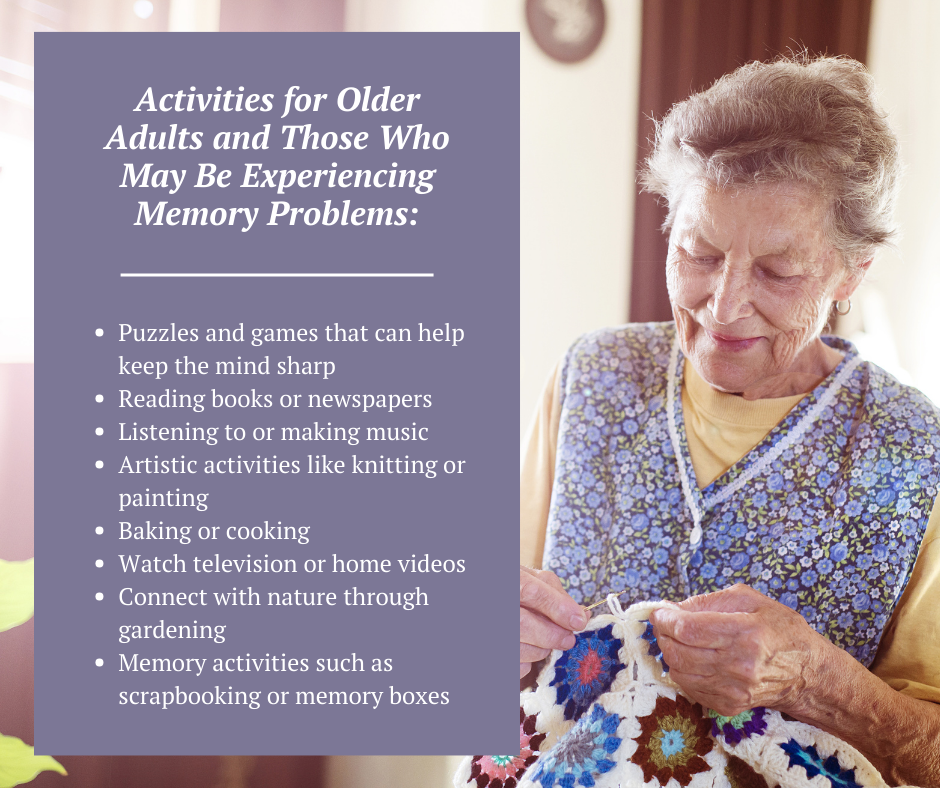 Activities for Older Adults and Those Who May Be Experiencing Memory Problems:

- Puzzles and games that can help keep the mind sharp
- Reading books or newspapers
- Listening to or making music
- Artistic activities like knitting or painting
- Baking or cooking
- Watch television or home videos
- Connect with nature through gardening
- Memory activities such as scrapbooking or memory boxes